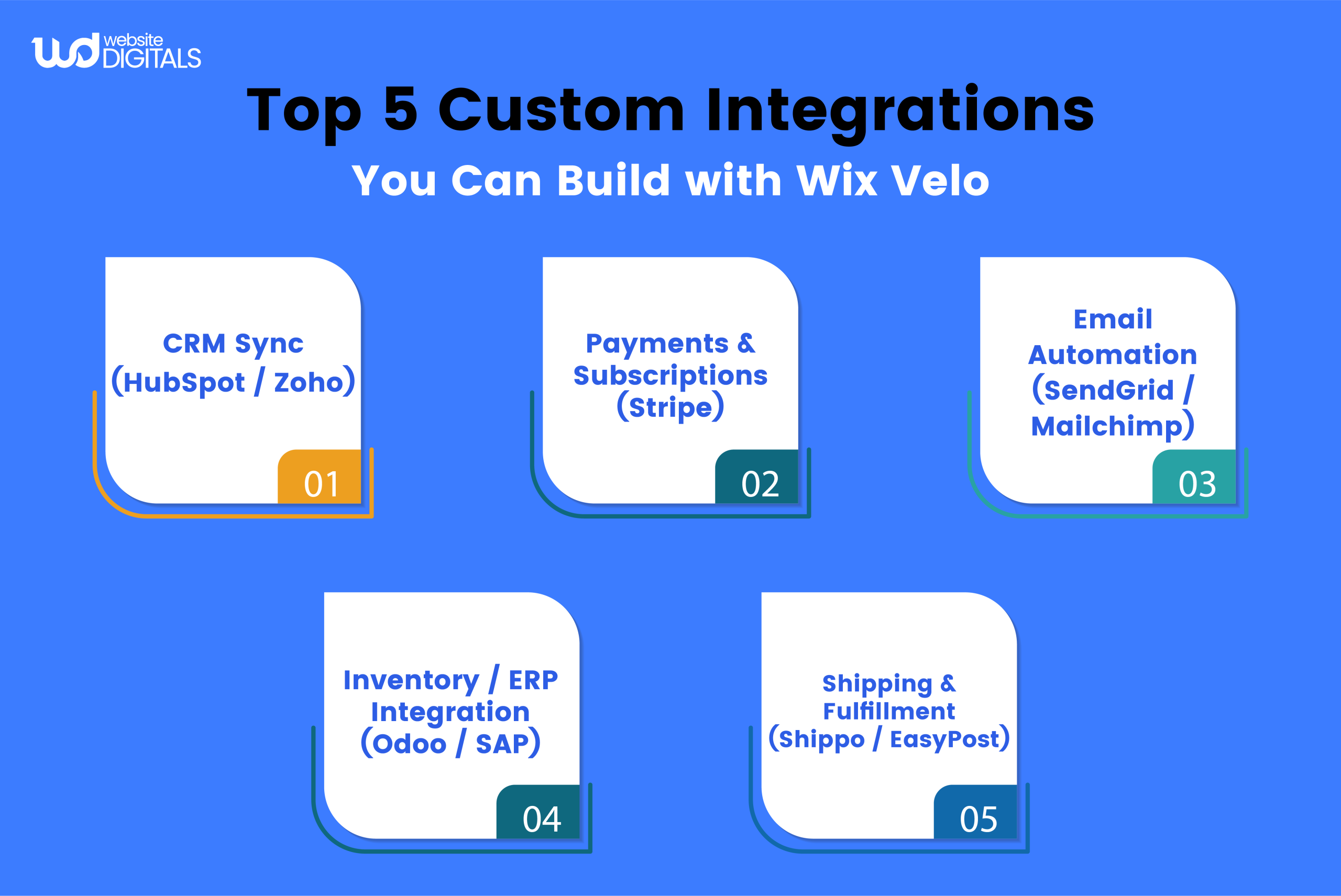 wd website DIGITALS

Top 5 Custom Integrations
You Can Build with Wix Velo

CRM Sync (HubSpot / Zoho)
01

Payments & Subscriptions (Stripe)
02

Email Automation (SendGrid / Mailchimp)
03

Inventory / ERP Integration (Odoo / SAP)
04

Shipping & Fulfillment (Shippo / EasyPost)
05